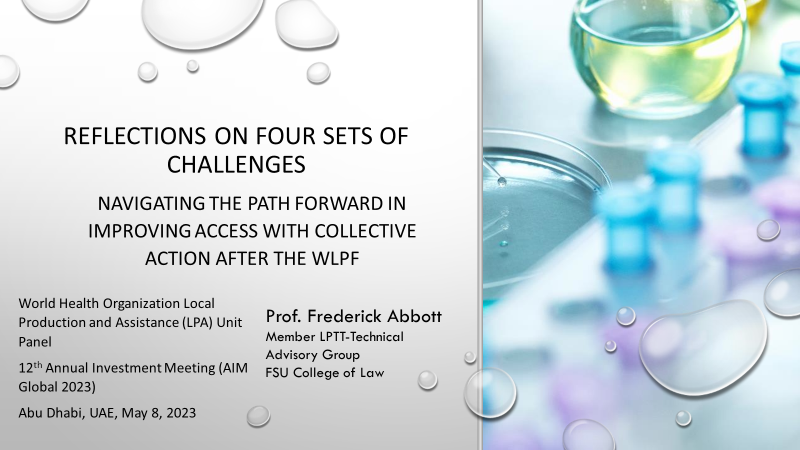 REFLECTIONS ON FOUR SETS OF CHALLENGES

NAVIGATING THE PATH FORWARD IN IMPROVING ACCESS WITH COLLECTIVE ACTION AFTER THE WLPF

World Health Organization Local Production and Assistance (LPA) Unit Panel

12$^{th}$ Annual Investment Meeting (AIM Global 2023)

Abu Dhabi, UAE, May 8, 2023

Prof. Frederick Abbott

Member LPTT-Technical Advisory Group

FSU College of Law